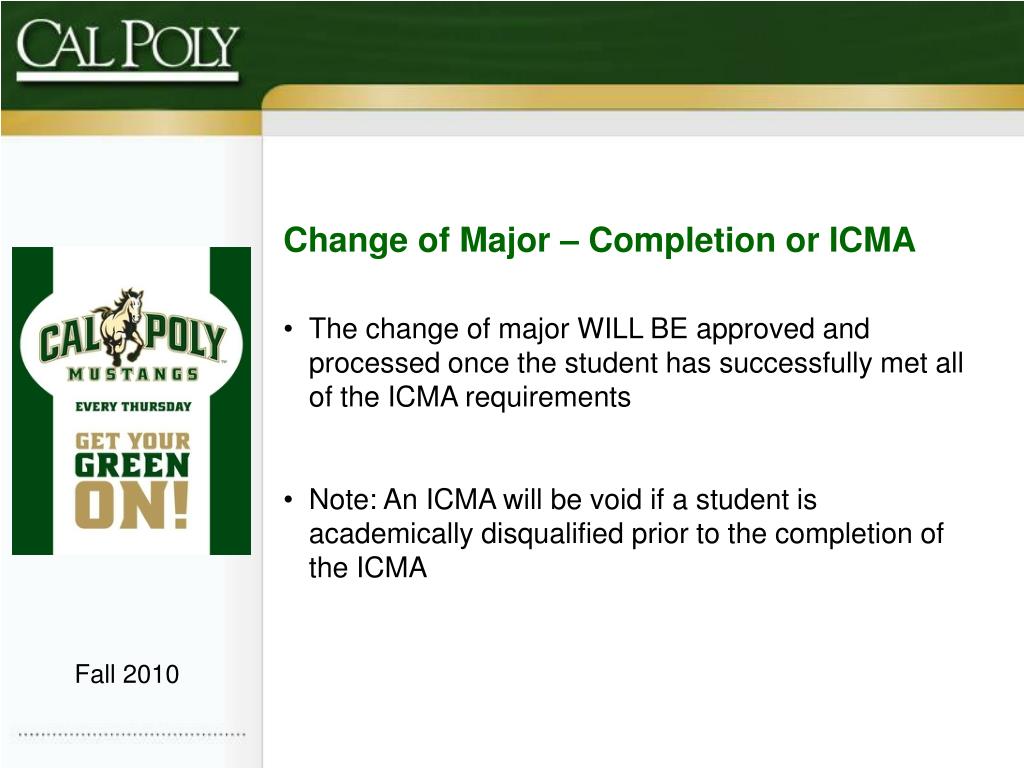 CAL POLY

CAL POLY
MUSTANGS
EVERY THURSDAY
GET YOUR
GREEN
ON!

Change of Major – Completion or ICMA

• The change of major WILL BE approved and processed once the student has successfully met all of the ICMA requirements

• Note: An ICMA will be void if a student is academically disqualified prior to the completion of the ICMA

Fall 2010